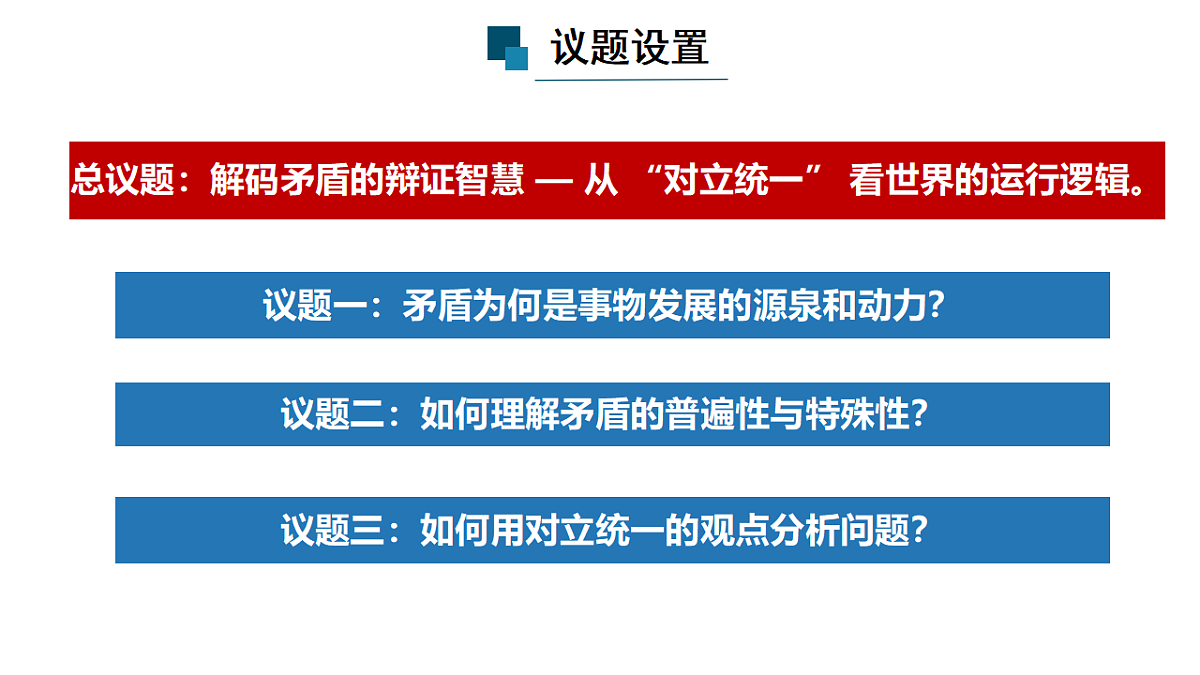 议题设置

总议题：解码矛盾的辩证智慧 — 从 “对立统一” 看世界的运行逻辑。

议题一：矛盾为何是事物发展的源泉和动力?

议题二：如何理解矛盾的普遍性与特殊性?

议题三：如何用对立统一的观点分析问题?